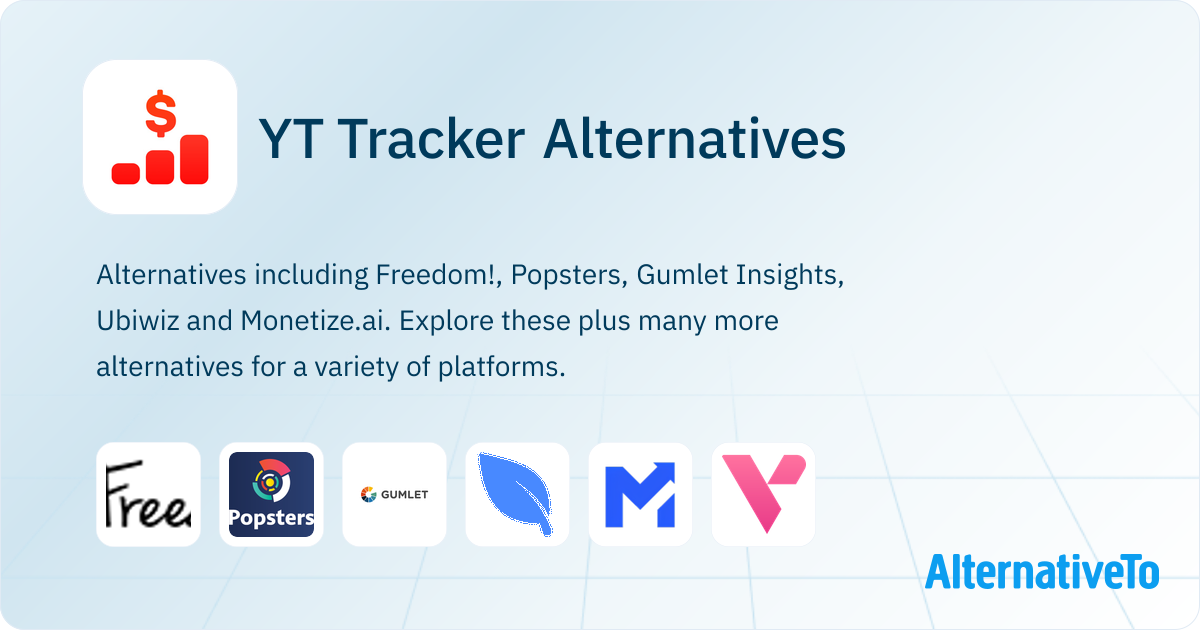 $

YT Tracker Alternatives

Alternatives including Freedom!, Popsters, Gumlet Insights, Ubiwiz and Monetize.ai. Explore these plus many more alternatives for a variety of platforms.

Free

Popsters

GUMLET

AlternativeTo